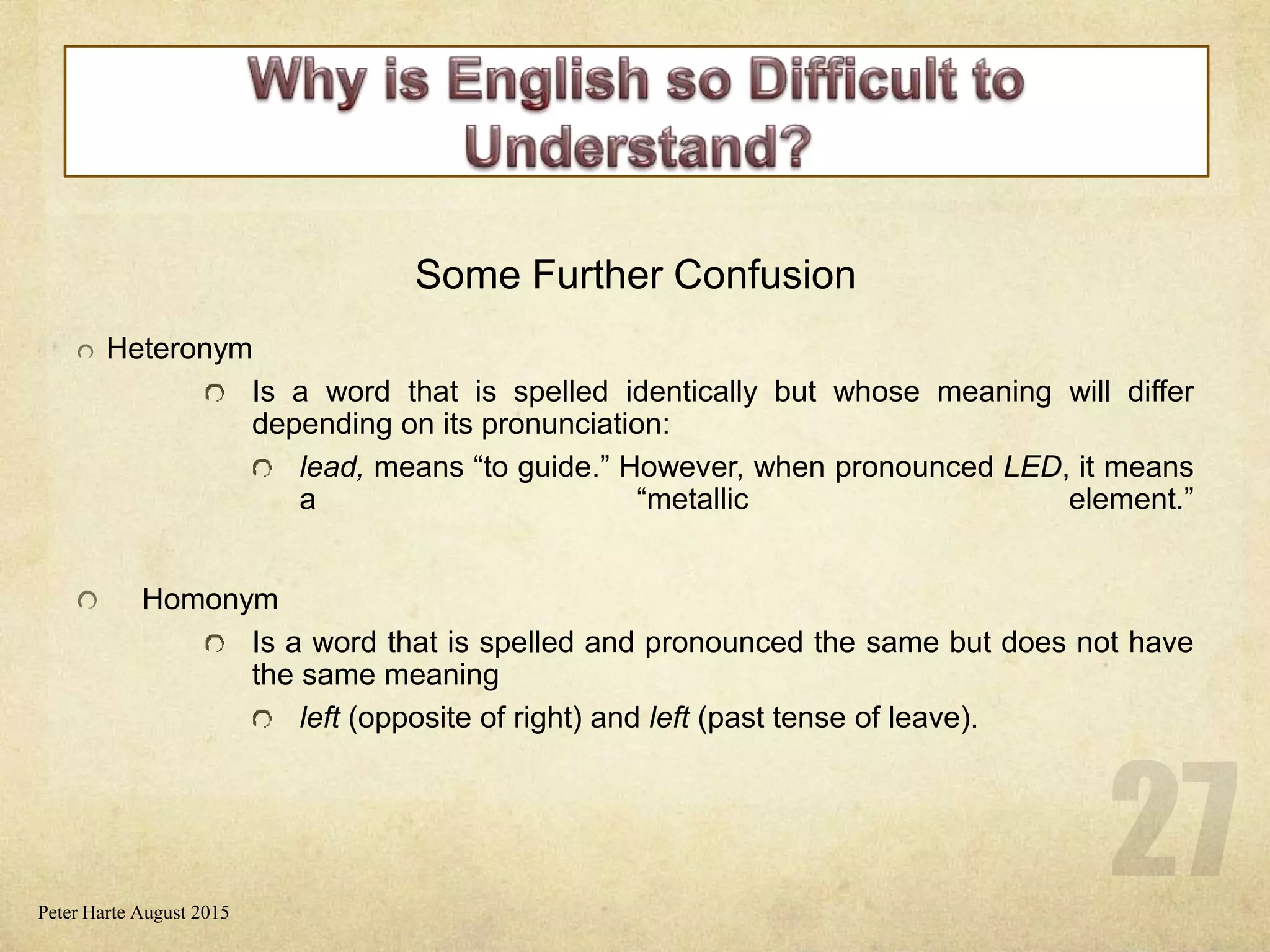 Why is English so Difficult to Understand?

Some Further Confusion

Heteronym

Is a word that is spelled identically but whose meaning will differ depending on its pronunciation:

lead, means “to guide.” However, when pronounced LED, it means a “metallic element.”

Homonym

Is a word that is spelled and pronounced the same but does not have the same meaning

left (opposite of right) and left (past tense of leave).

27

Peter Harte August 2015